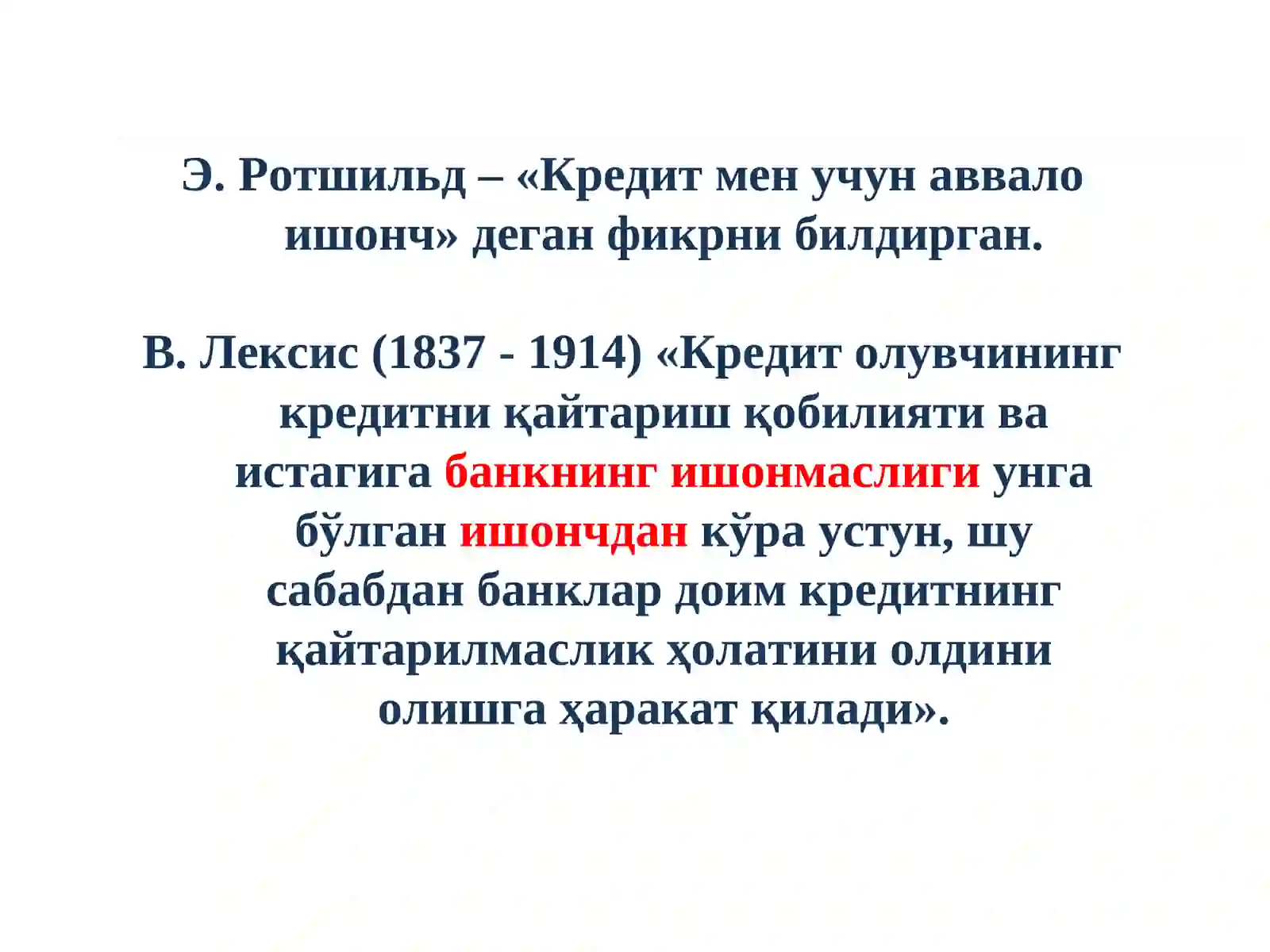 Э. Ротшильд – «Кредит мен учун аввало ишонч» деган фикрни билдирган.

В. Лексис (1837 - 1914) «Кредит олувчининг кредитни қайтариш қобилияти ва истагига банкнинг ишонмаслиги унга бўлган ишончдан кўра устун, шу сабабдан банклар доим кредитнинг қайтарилмаслик ҳолатини олдини олишга ҳаракат қилади».